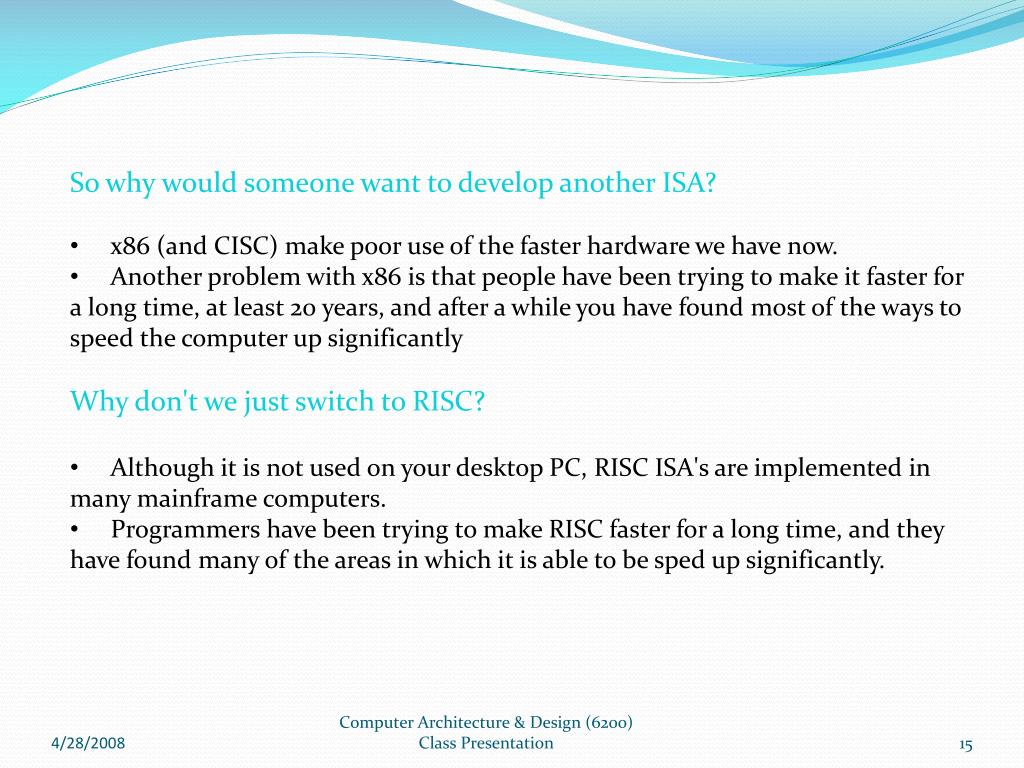 So why would someone want to develop another ISA?

• x86 (and CISC) make poor use of the faster hardware we have now.
• Another problem with x86 is that people have been trying to make it faster for a long time, at least 20 years, and after a while you have found most of the ways to speed the computer up significantly

Why don't we just switch to RISC?

• Although it is not used on your desktop PC, RISC ISA's are implemented in many mainframe computers.
• Programmers have been trying to make RISC faster for a long time, and they have found many of the areas in which it is able to be sped up significantly.

4/28/2008

Computer Architecture & Design (6200)
Class Presentation

15